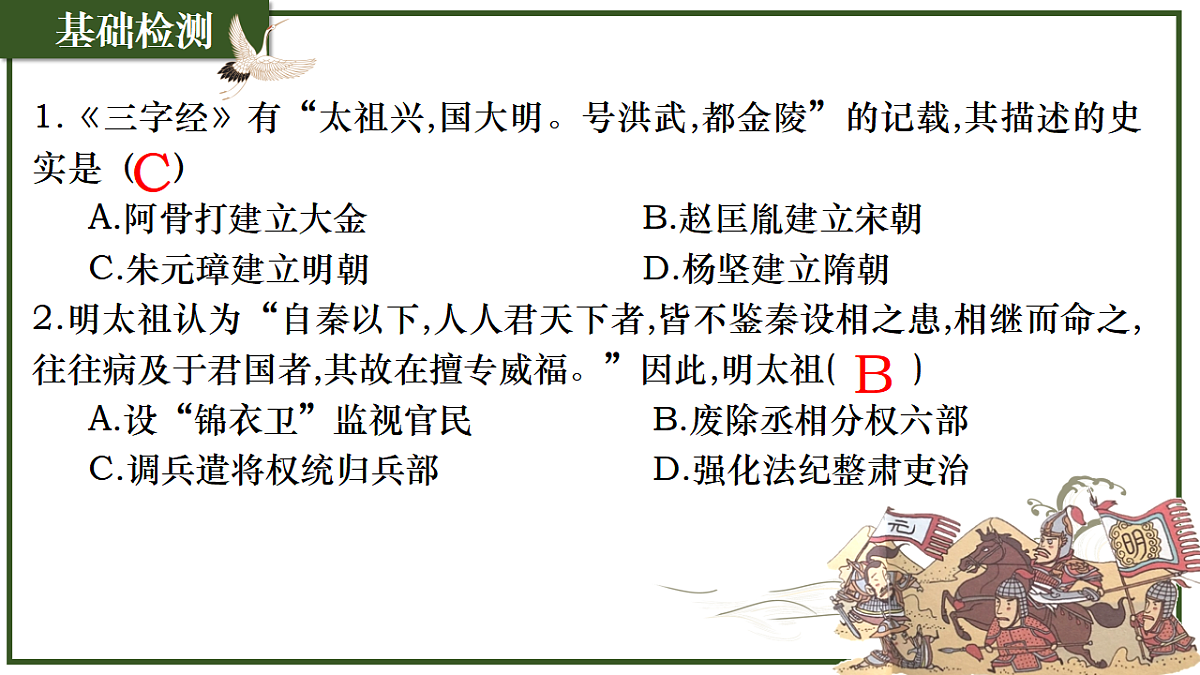 基础检测

1.《三字经》有“太祖兴,国大明。号洪武,都金陵”的记载,其描述的史实是（C）

A.阿骨打建立大金

B.赵匡胤建立宋朝

C.朱元璋建立明朝

D.杨坚建立隋朝

2.明太祖认为“自秦以下,人人君天下者,皆不鉴秦设相之患,相继而命之,往往病及于君国者,其故在擅专威福。”因此,明太祖( B )

A.设“锦衣卫”监视官民

B.废除丞相分权六部

C.调兵遣将权统归兵部

D.强化法纪整肃吏治

元

明